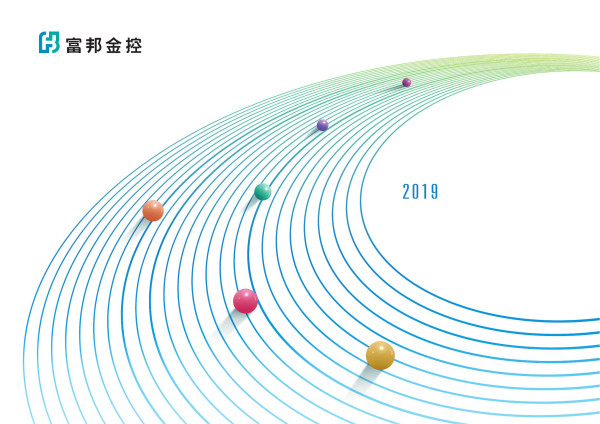 富邦金控

2019